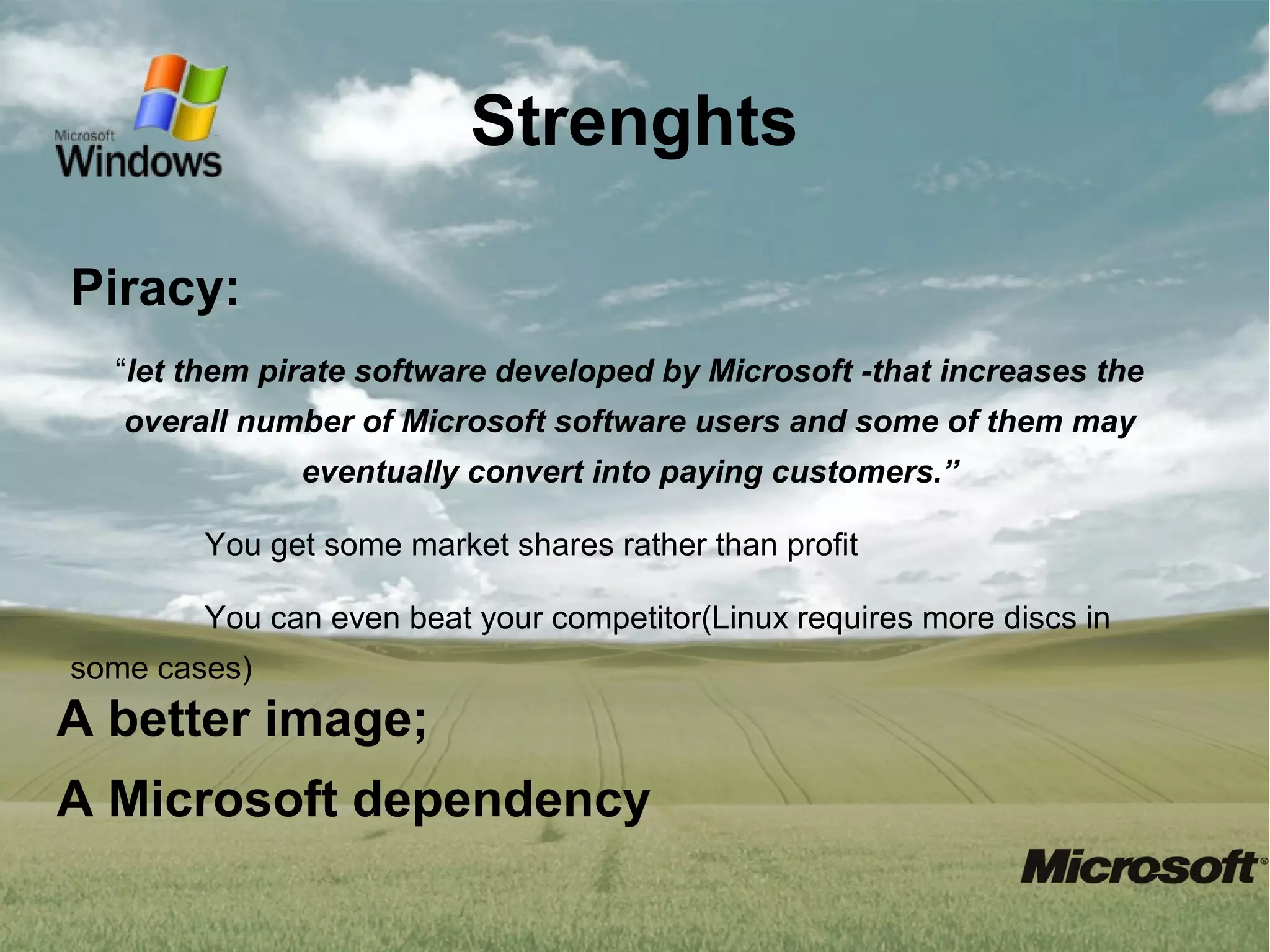 Microsoft Windows

Strenghts

Piracy:

“let them pirate software developed by Microsoft -that increases the overall number of Microsoft software users and some of them may eventually convert into paying customers.”

You get some market shares rather than profit

You can even beat your competitor(Linux requires more discs in some cases)

A better image;

A Microsoft dependency

Microsoft®